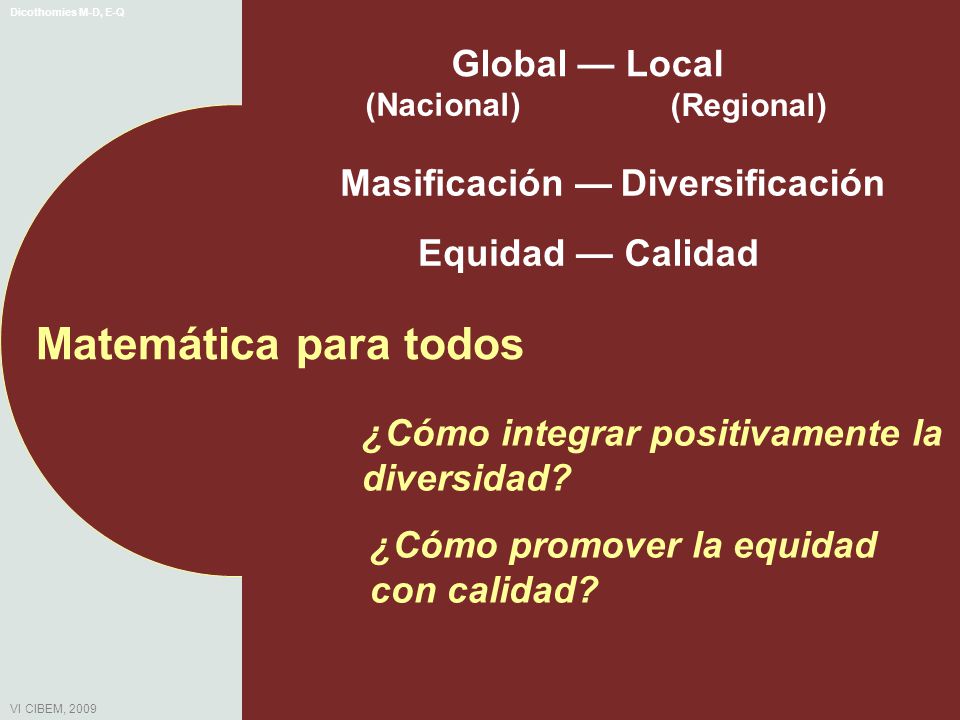 Dicothomies M-D, E-Q

Global — Local
(Nacional) (Regional)

Masificación — Diversificación

Equidad — Calidad

Matemática para todos

¿Cómo integrar positivamente la diversidad?

¿Cómo promover la equidad con calidad?

VI CIBEM, 2009